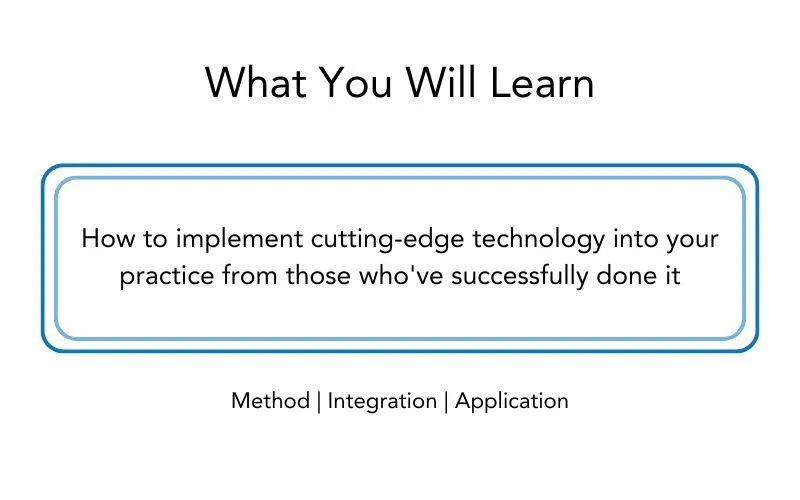 What You Will Learn

How to implement cutting-edge technology into your practice from those who've successfully done it

Method | Integration | Application